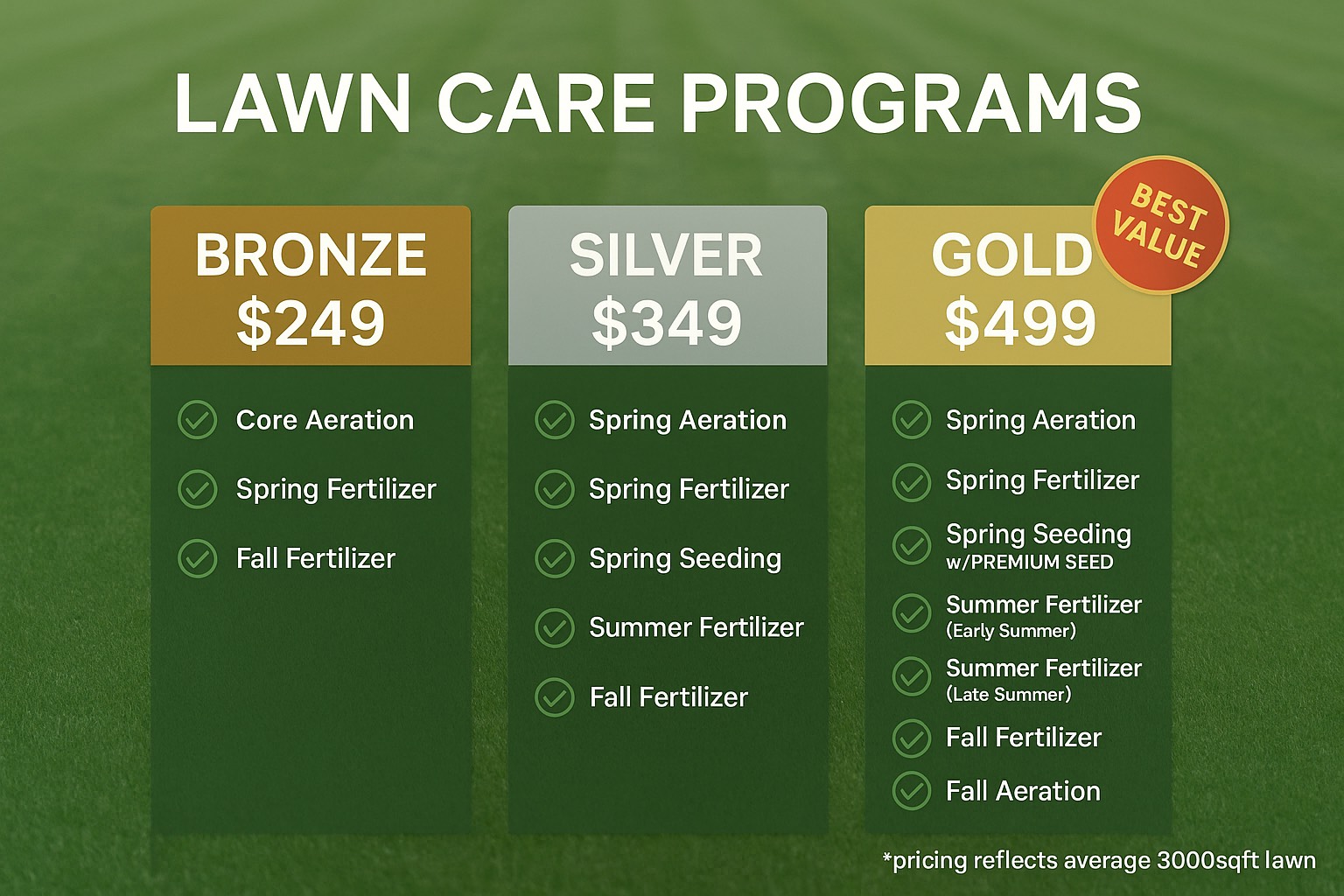 LAWN CARE PROGRAMS

BRONZE
$249

Core Aeration
Spring Fertilizer
Fall Fertilizer

SILVER
$349

Spring Aeration
Spring Fertilizer
Spring Seeding
Summer Fertilizer
Fall Fertilizer

BEST VALUE

GOLD
$499

Spring Aeration
Spring Fertilizer
Spring Seeding w/PREMIUM SEED
Summer Fertilizer (Early Summer)
Summer Fertilizer (Late Summer)
Fall Fertilizer
Fall Aeration

*pricing reflects average 3000sqft lawn